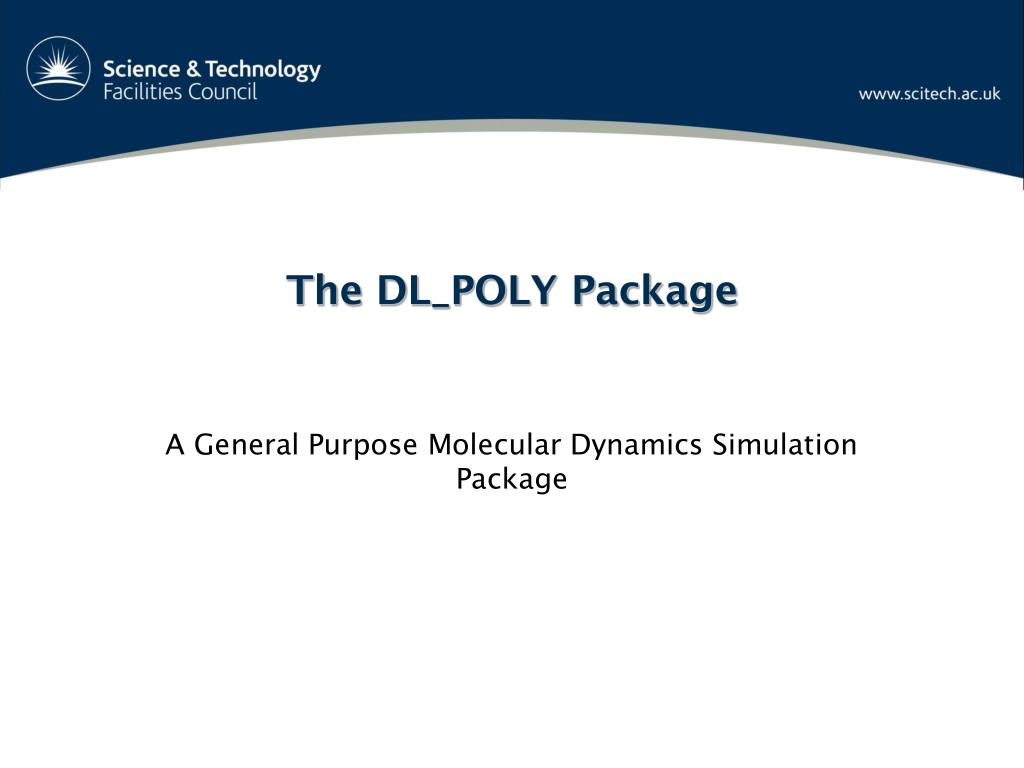 Science & Technology
Facilities Council

www.scitech.ac.uk

The DL_POLY Package

A General Purpose Molecular Dynamics Simulation Package